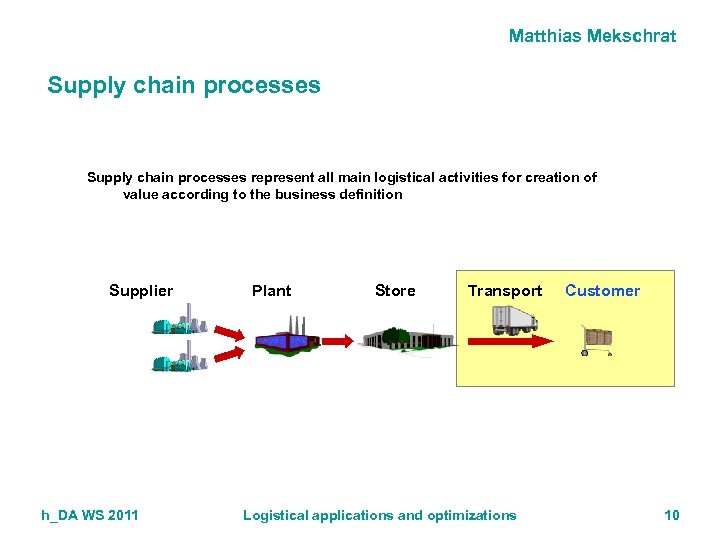 Matthias Mekschrat

Supply chain processes

Supply chain processes represent all main logistical activities for creation of value according to the business definition

Supplier Plant Store Transport Customer

h_DA WS 2011 Logistical applications and optimizations 10